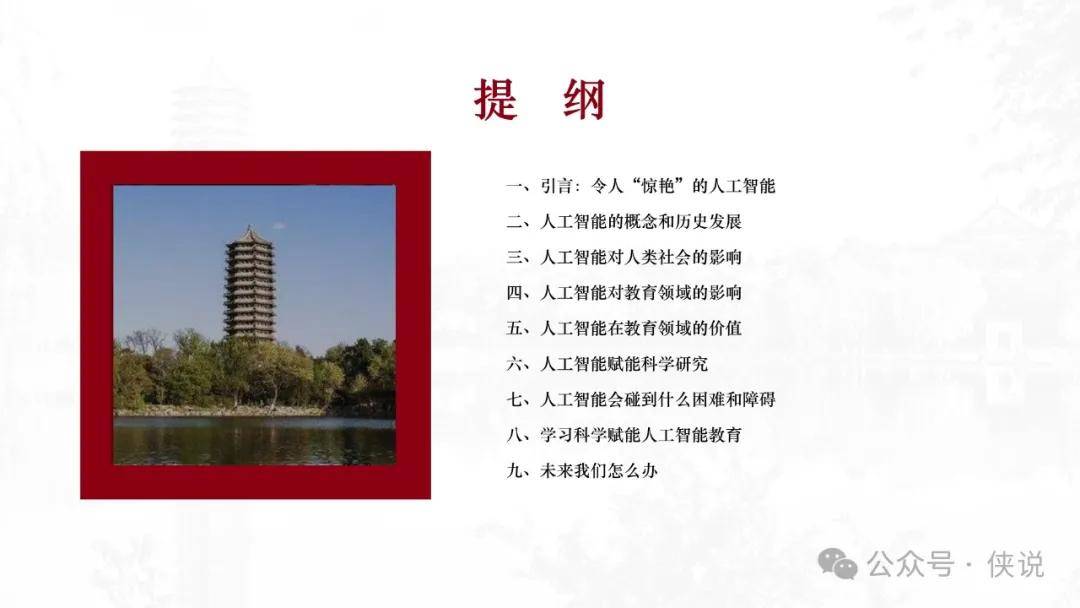 提　纲

一、引言：令人“惊艳”的人工智能

二、人工智能的概念和历史发展

三、人工智能对人类社会的影响

四、人工智能对教育领域的影响

五、人工智能在教育领域的价值

六、人工智能赋能科学研究

七、人工智能会碰到什么困难和障碍

八、学习科学赋能人工智能教育

九、未来我们怎么办

公众号 · 侠说